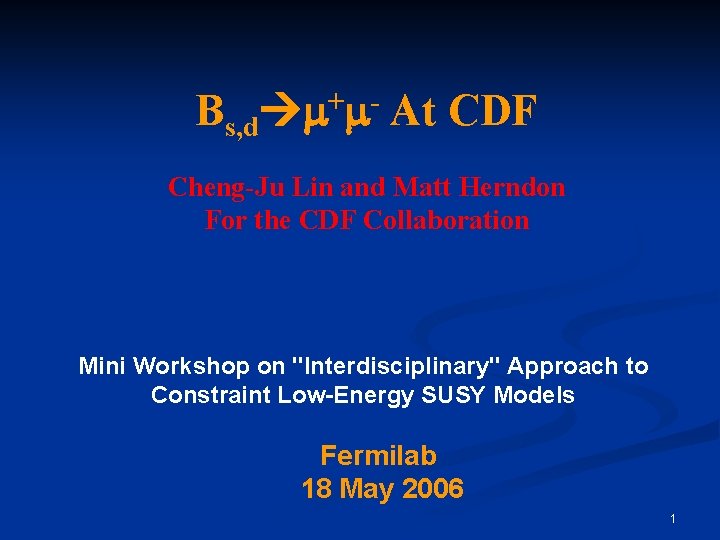 $B_{s,d} \rightarrow \mu^+\mu^-$ At CDF

Cheng-Ju Lin and Matt Herndon
For the CDF Collaboration

Mini Workshop on "Interdisciplinary" Approach to Constraint Low-Energy SUSY Models

Fermilab
18 May 2006

1